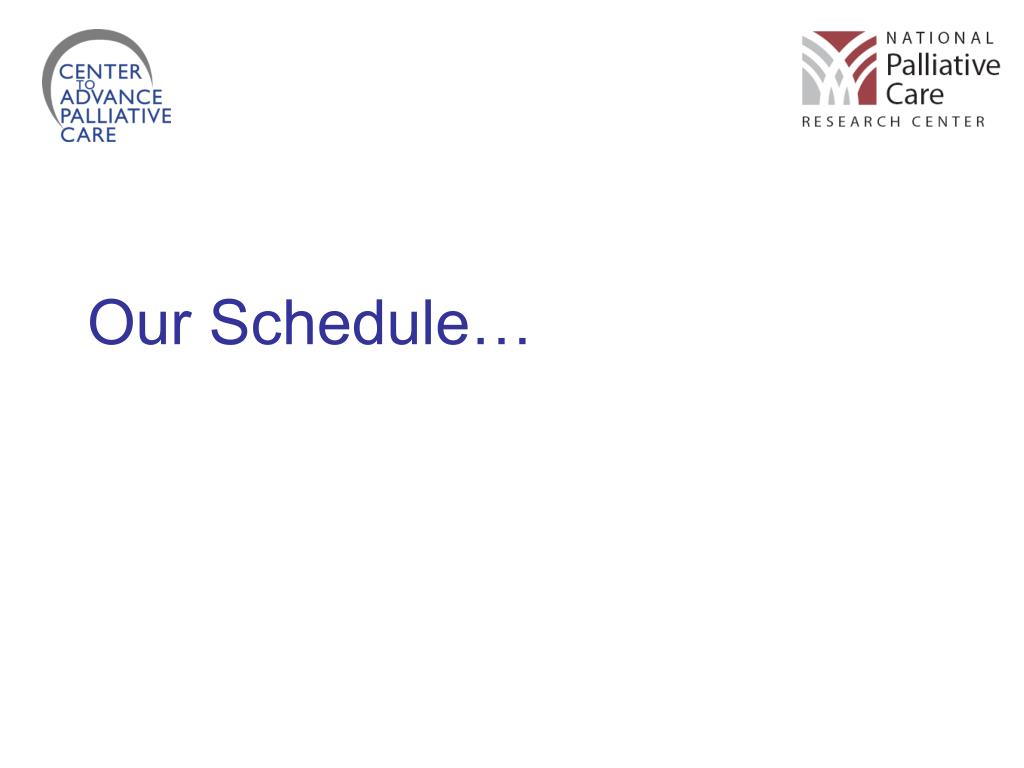 CENTER
TO
ADVANCE
PALLIATIVE
CARE

NATIONAL
Palliative
Care
RESEARCH CENTER

Our Schedule…